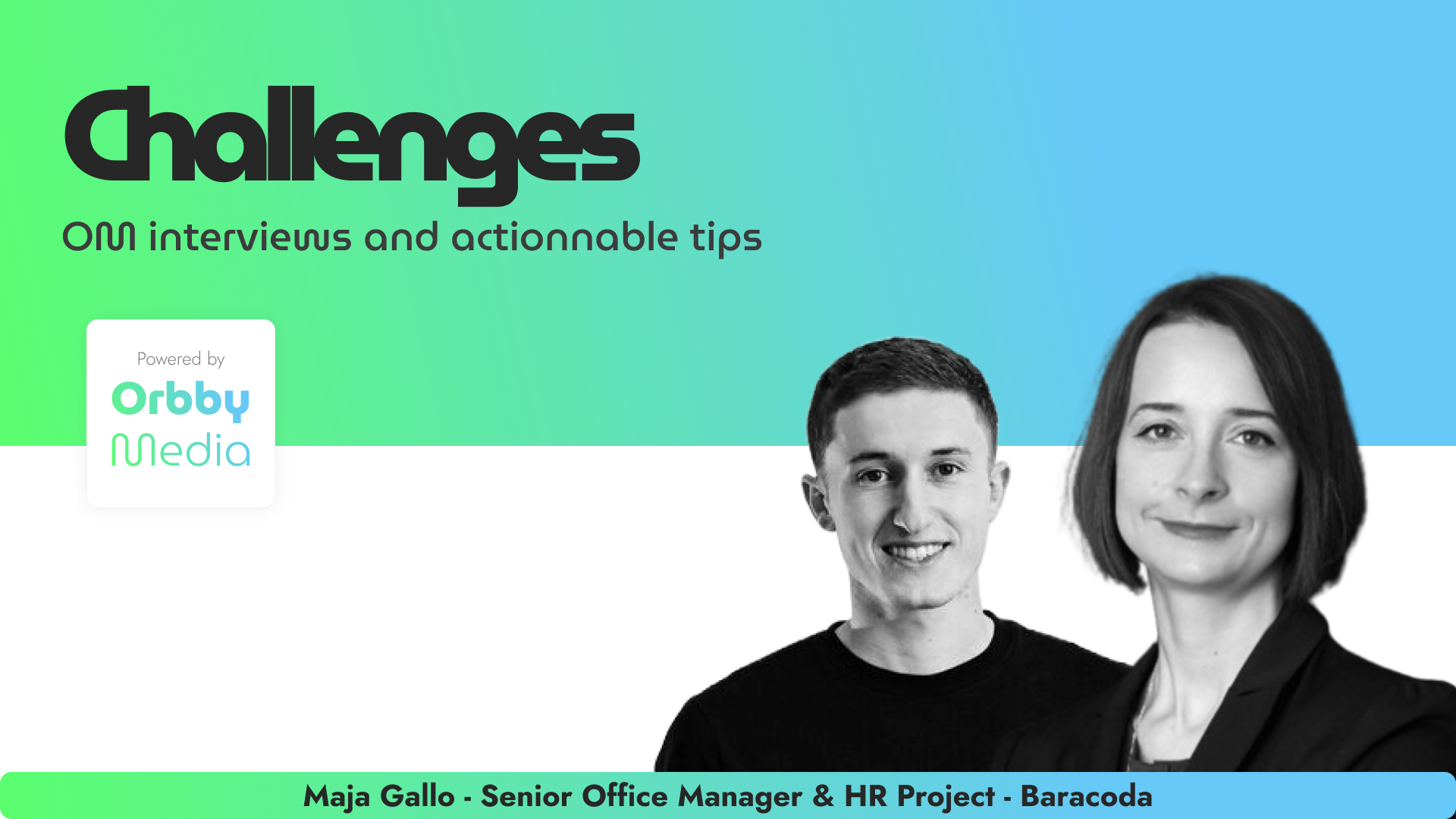 Challenges

OM interviews and actionnable tips

Powered by
Orbby
Media

Maja Gallo - Senior Office Manager & HR Project - Baracoda